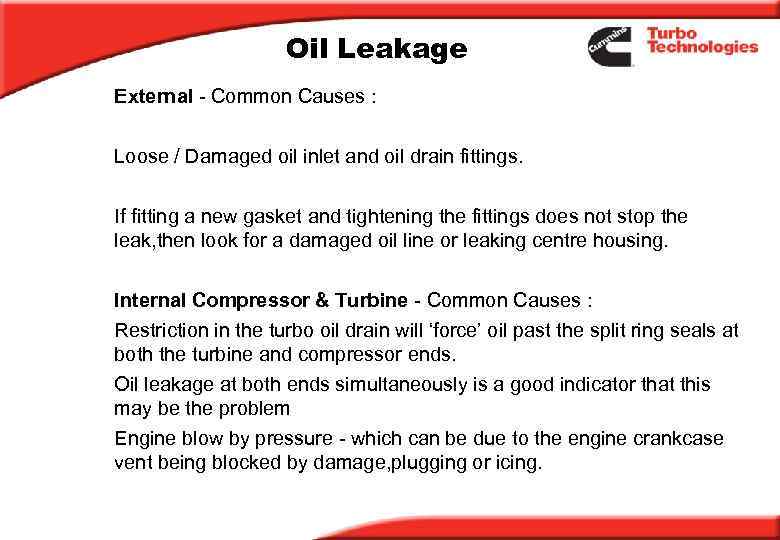 Oil Leakage

Cummins Turbo Technologies

External - Common Causes :

Loose / Damaged oil inlet and oil drain fittings.

If fitting a new gasket and tightening the fittings does not stop the leak,then look for a damaged oil line or leaking centre housing.

Internal Compressor & Turbine - Common Causes :

Restriction in the turbo oil drain will 'force' oil past the split ring seals at both the turbine and compressor ends.

Oil leakage at both ends simultaneously is a good indicator that this may be the problem

Engine blow by pressure - which can be due to the engine crankcase vent being blocked by damage,plugging or icing.